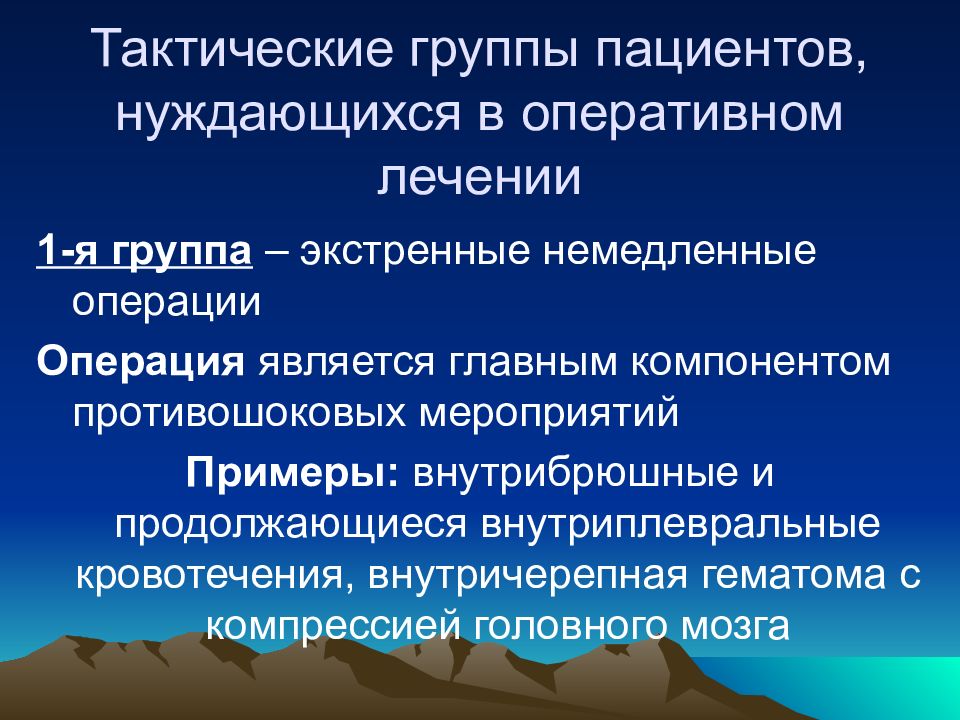 Тактические группы пациентов, нуждающихся в оперативном лечении

1-я группа – экстренные немедленные операции

Операция является главным компонентом противошоковых мероприятий

Примеры: внутрибрюшные и продолжающиеся внутриплевральные кровотечения, внутричерепная гематома с компрессией головного мозга